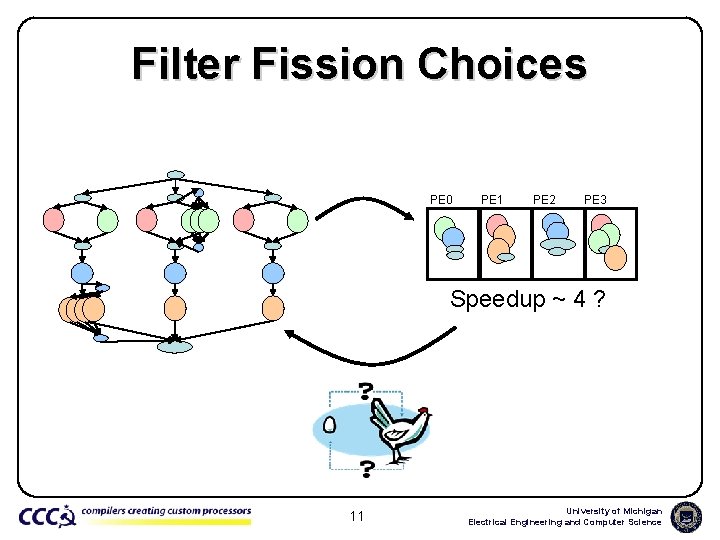 Filter Fission Choices

PE0 PE1 PE2 PE3

Speedup ~ 4 ?

?

?

CCC compilers creating custom processors

11

University of Michigan
Electrical Engineering and Computer Science